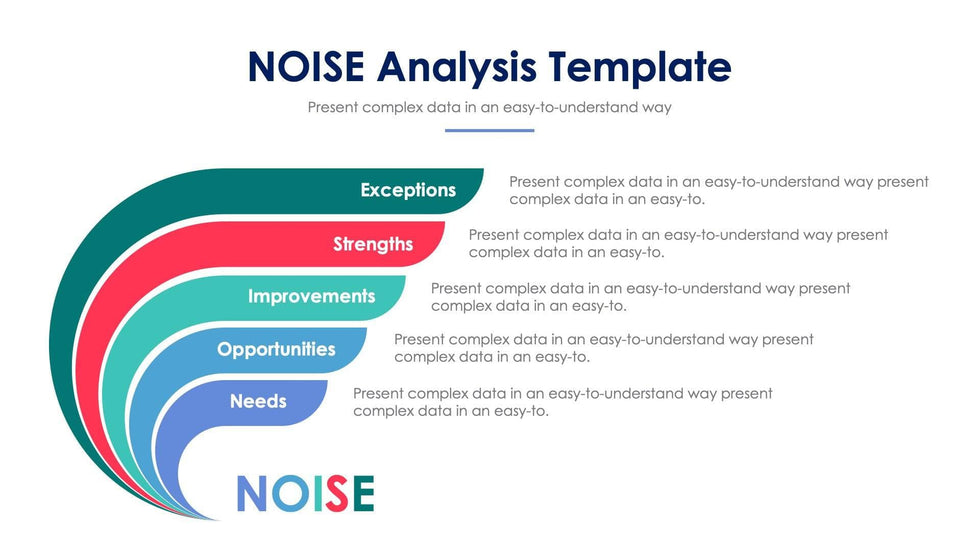 NOISE Analysis Template

Present complex data in an easy-to-understand way

Exceptions
Present complex data in an easy-to-understand way present complex data in an easy-to.

Strengths
Present complex data in an easy-to-understand way present complex data in an easy-to.

Improvements
Present complex data in an easy-to-understand way present complex data in an easy-to.

Opportunities
Present complex data in an easy-to-understand way present complex data in an easy-to.

Needs
Present complex data in an easy-to-understand way present complex data in an easy-to.

NOISE